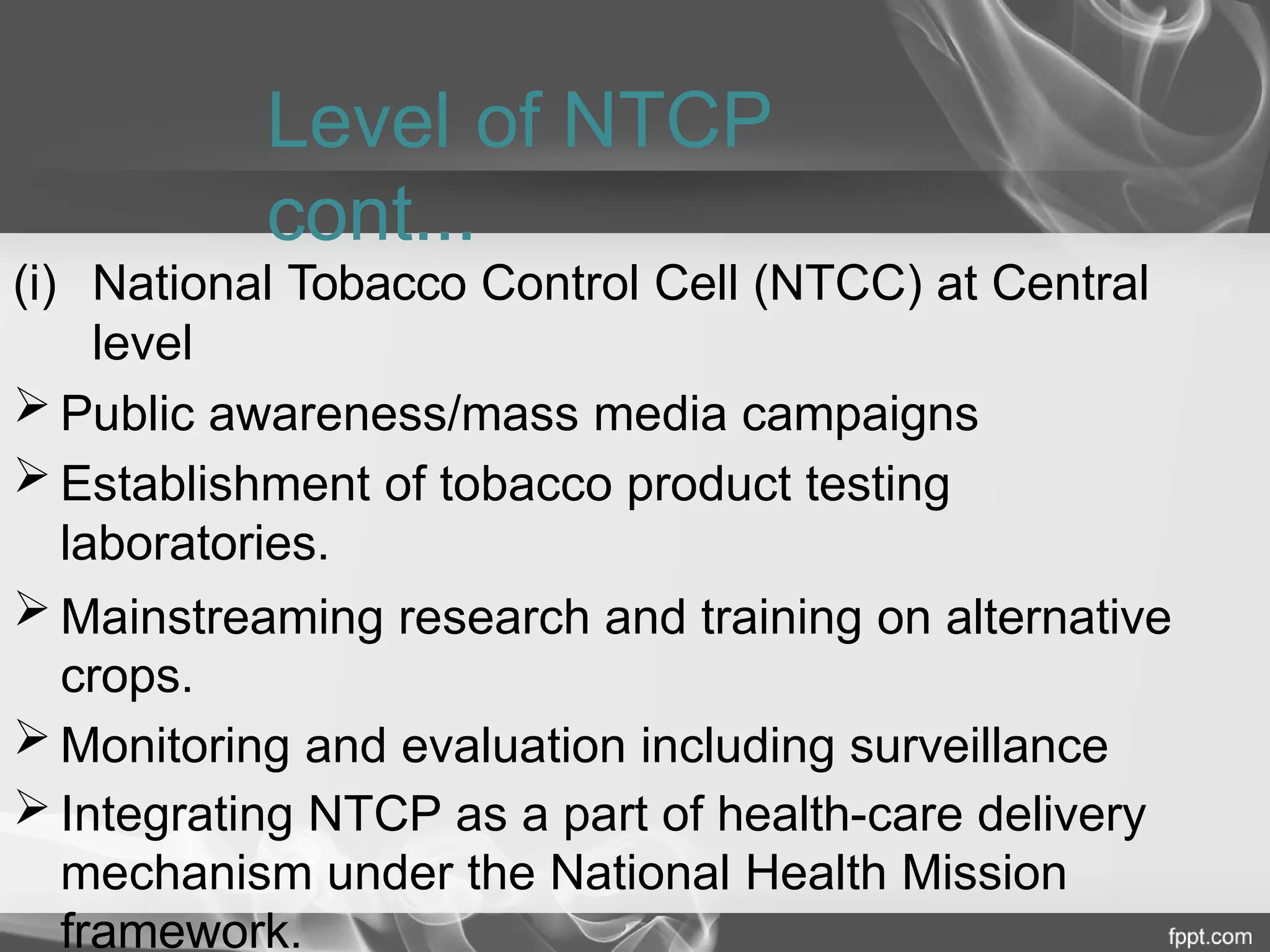 Level of NTCP cont...

(i) National Tobacco Control Cell (NTCC) at Central level

➢ Public awareness/mass media campaigns

➢ Establishment of tobacco product testing laboratories.

➢ Mainstreaming research and training on alternative crops.

➢ Monitoring and evaluation including surveillance

➢ Integrating NTCP as a part of health-care delivery mechanism under the National Health Mission framework.

fppt.com